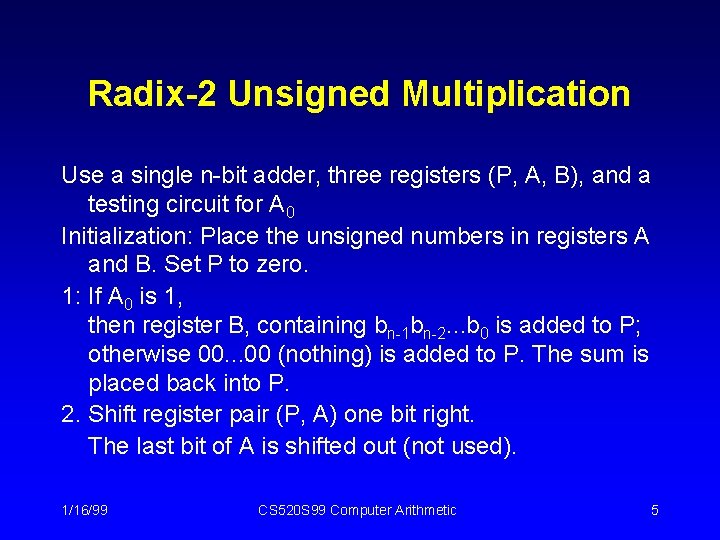 Radix-2 Unsigned Multiplication

Use a single n-bit adder, three registers (P, A, B), and a testing circuit for $A_0$

Initialization: Place the unsigned numbers in registers A and B. Set P to zero.

1: If $A_0$ is 1,
then register B, containing $b_{n-1}b_{n-2}...b_0$ is added to P; otherwise 00...00 (nothing) is added to P. The sum is placed back into P.

2. Shift register pair (P, A) one bit right.
The last bit of A is shifted out (not used).

1/16/99

CS520S99 Computer Arithmetic

5